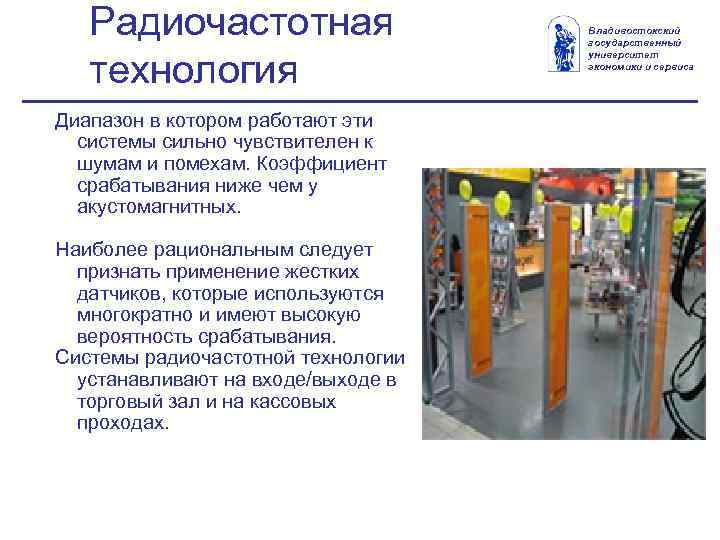 Радиочастотная технология

Владивостокский государственный университет экономики и сервиса

Диапазон в котором работают эти системы сильно чувствителен к шумам и помехам. Коэффициент срабатывания ниже чем у акустомагнитных.

Наиболее рациональным следует признать применение жестких датчиков, которые используются многократно и имеют высокую вероятность срабатывания.

Системы радиочастотной технологии устанавливают на входе/выходе в торговый зал и на кассовых проходах.